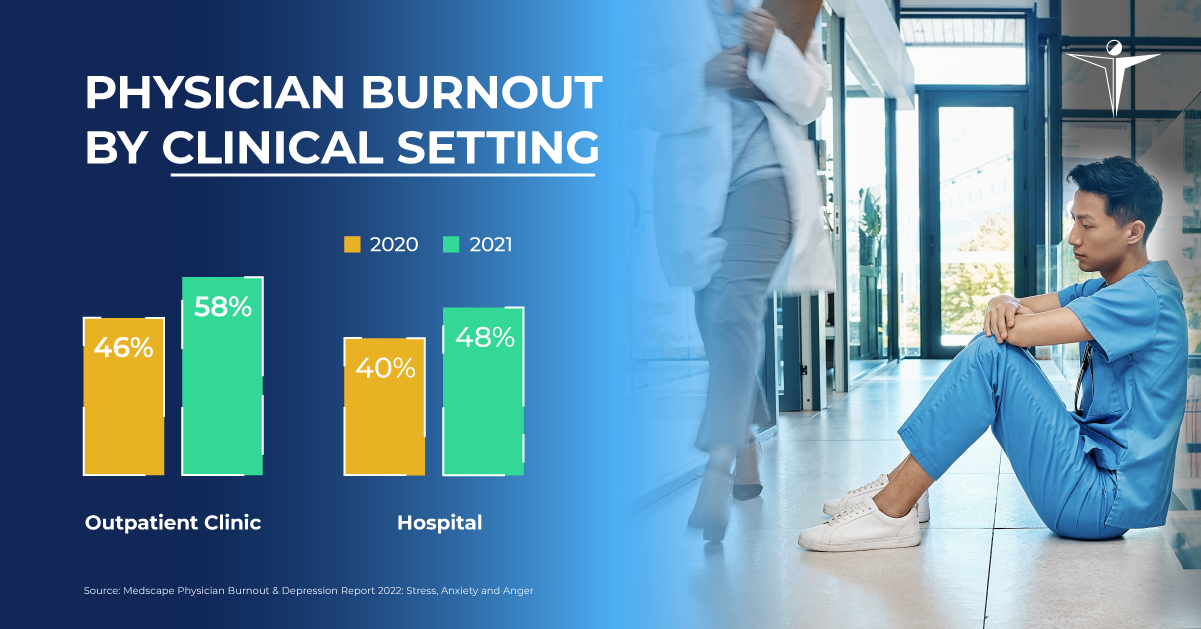 PHYSICIAN BURNOUT BY CLINICAL SETTING

2020 2021

46%
58%
40%
48%

Outpatient Clinic
Hospital

Source: Medscape Physician Burnout & Depression Report 2022: Stress, Anxiety and Anger